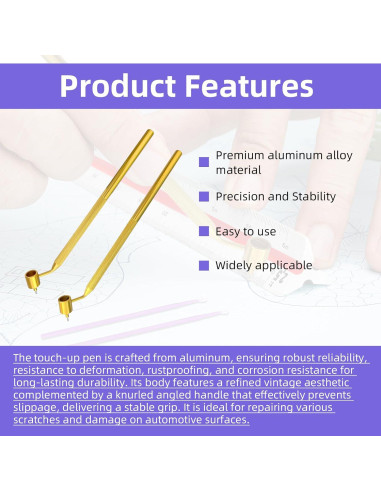 Product Features

Premium aluminum alloy material

Precision and Stability

Easy to use

Widely applicable

The touch-up pen is crafted from aluminum, ensuring robust reliability, resistance to deformation, rustproofing, and corrosion resistance for long-lasting durability. Its body features a refined vintage aesthetic complemented by a knurled angled handle that effectively prevents slippage, delivering a stable grip. It is ideal for repairing various scratches and damage on automotive surfaces.